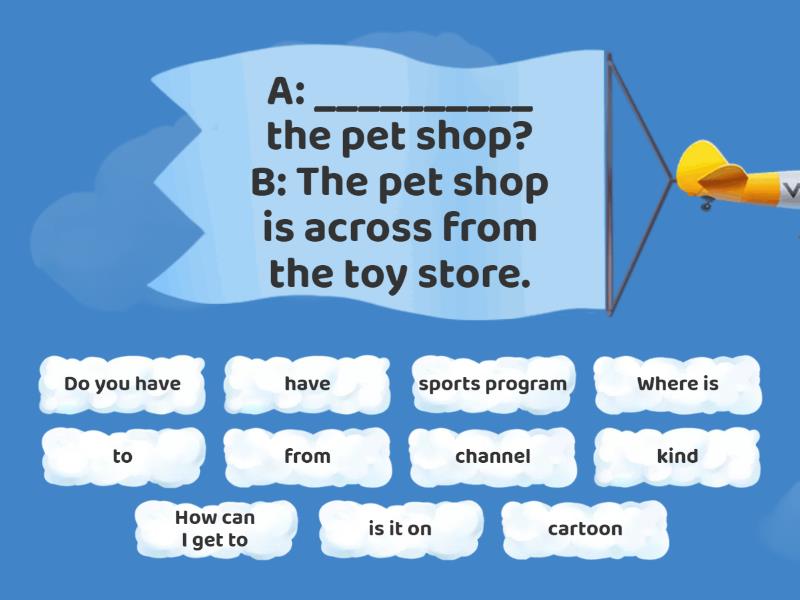 A: __________ the pet shop?
B: The pet shop is across from the toy store.

Do you have

have

sports program

Where is

to

from

channel

kind

How can I get to

is it on

cartoon